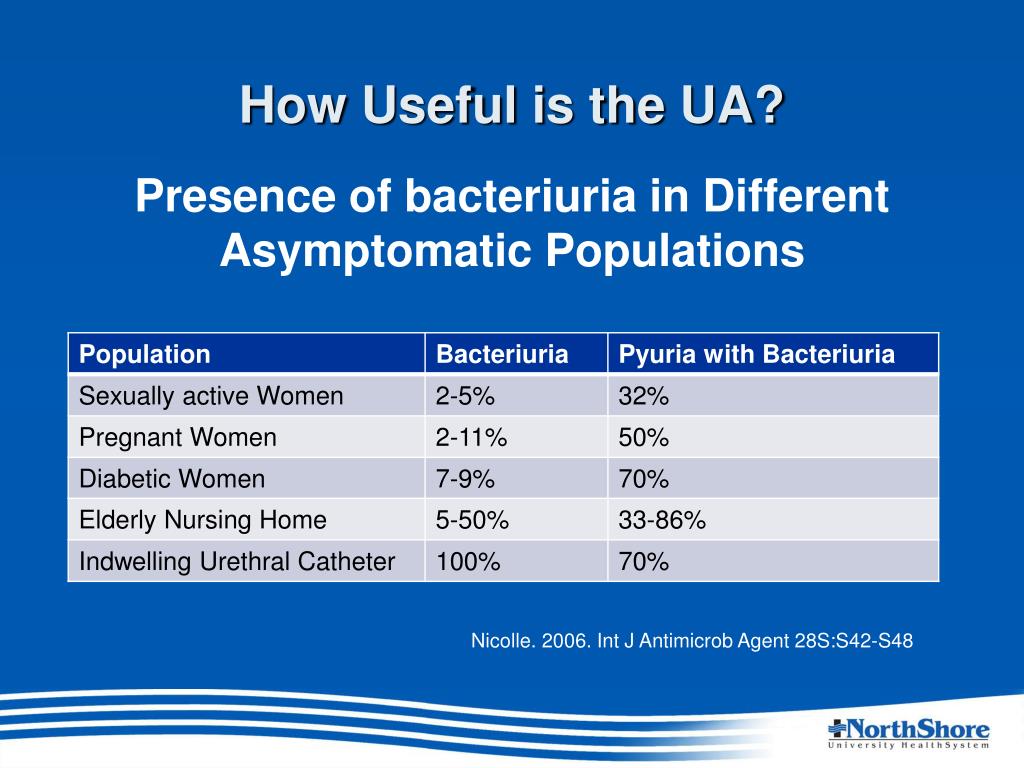 How Useful is the UA?

Presence of bacteriuria in Different Asymptomatic Populations

| Population | Bacteriuria | Pyuria with Bacteriuria |
|---|---|---|
| Sexually active Women | 2-5% | 32% |
| Pregnant Women | 2-11% | 50% |
| Diabetic Women | 7-9% | 70% |
| Elderly Nursing Home | 5-50% | 33-86% |
| Indwelling Urethral Catheter | 100% | 70% |

Nicolle. 2006. Int J Antimicrob Agent 28S:S42-S48

NorthShore
University HealthSystem